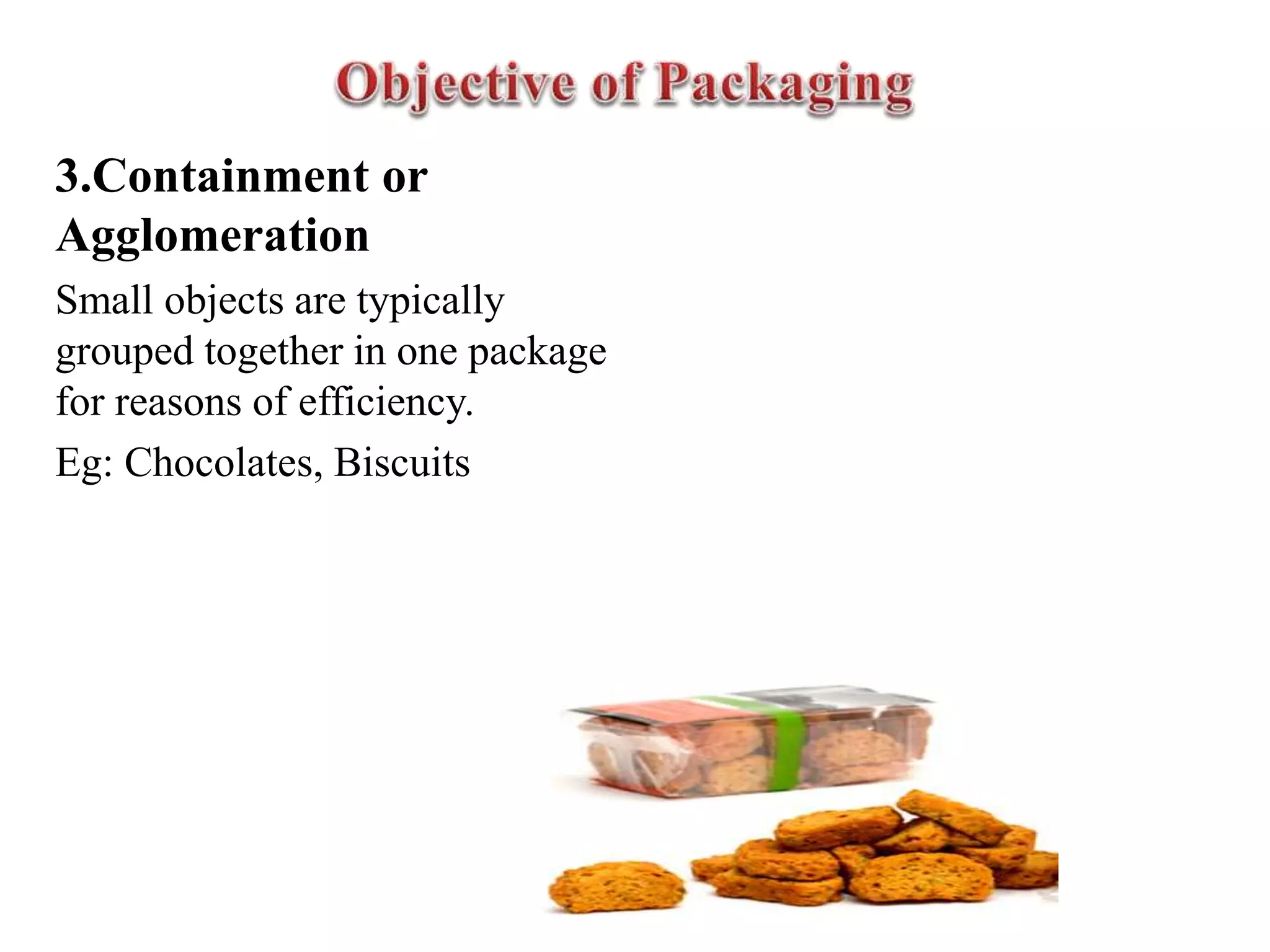 Objective of Packaging

3.Containment or Agglomeration

Small objects are typically grouped together in one package for reasons of efficiency.

Eg: Chocolates, Biscuits